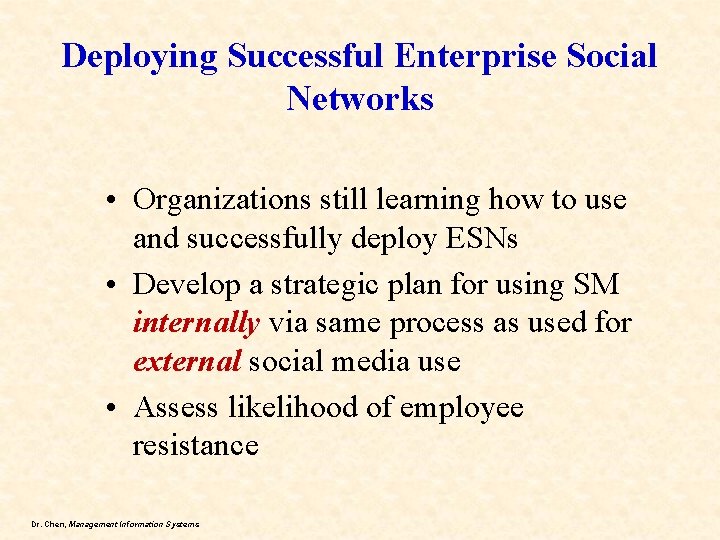 Deploying Successful Enterprise Social Networks

• Organizations still learning how to use and successfully deploy ESNs
• Develop a strategic plan for using SM internally via same process as used for external social media use
• Assess likelihood of employee resistance

Dr. Chen, Management Information Systems